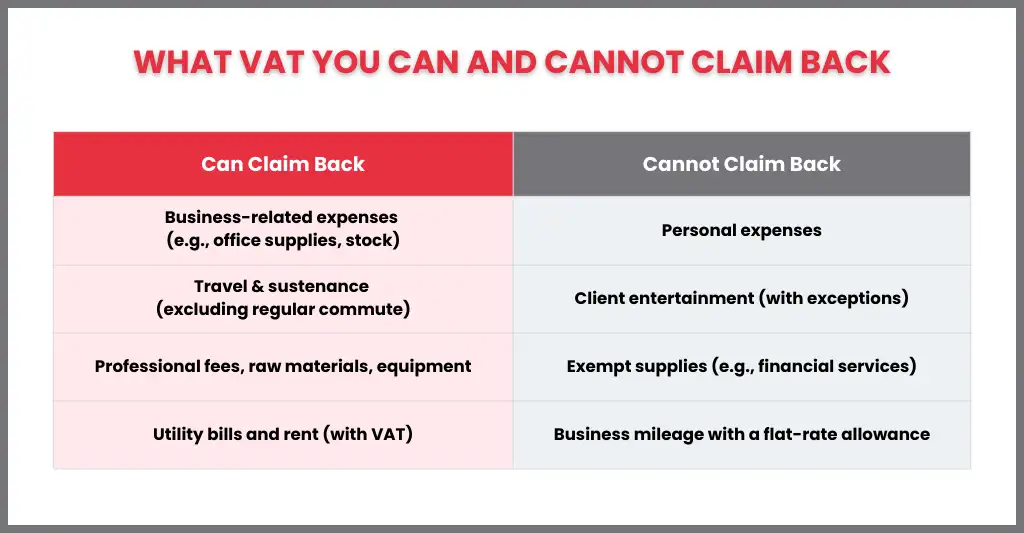 WHAT VAT YOU CAN AND CANNOT CLAIM BACK

| Can Claim Back | Cannot Claim Back |
|---|---|
| Business-related expenses (e.g., office supplies, stock) | Personal expenses |
| Travel & sustenance (excluding regular commute) | Client entertainment (with exceptions) |
| Professional fees, raw materials, equipment | Exempt supplies (e.g., financial services) |
| Utility bills and rent (with VAT) | Business mileage with a flat-rate allowance |